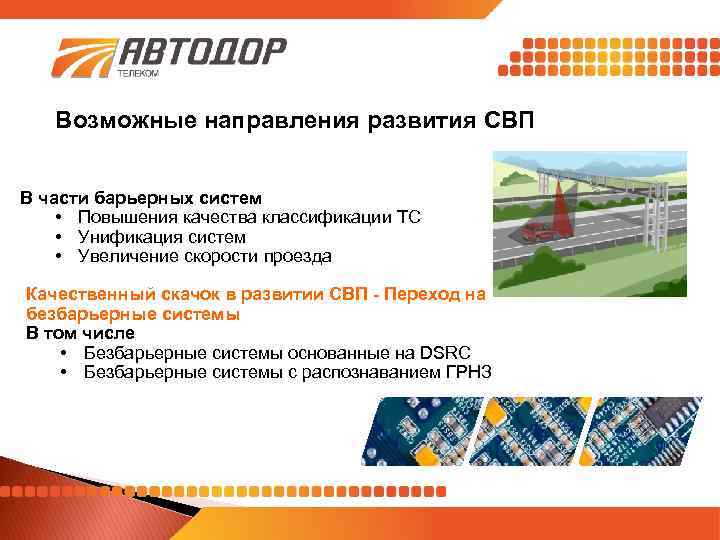 АВТОДОР
ТЕЛЕКОМ

Возможные направления развития СВП

В части барьерных систем
• Повышения качества классификации ТС
• Унификация систем
• Увеличение скорости проезда

Качественный скачок в развитии СВП - Переход на безбарьерные системы
В том числе
• Безбарьерные системы основанные на DSRC
• Безбарьерные системы с распознаванием ГРНЗ